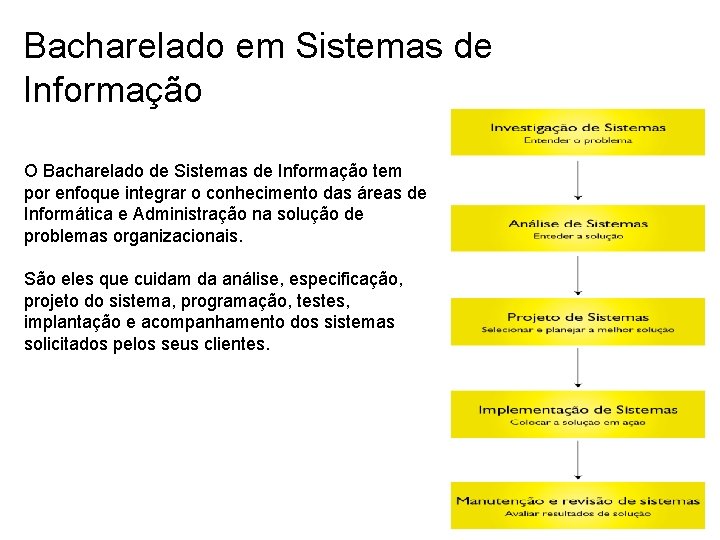 Bacharelado em Sistemas de Informação

O Bacharelado de Sistemas de Informação tem por enfoque integrar o conhecimento das áreas de Informática e Administração na solução de problemas organizacionais.

São eles que cuidam da análise, especificação, projeto do sistema, programação, testes, implantação e acompanhamento dos sistemas solicitados pelos seus clientes.

Investigação de Sistemas
Entender o problema

Análise de Sistemas
Enteder a solução

Projeto de Sistemas
Selecionar e planejar a melhor solução

Implementação de Sistemas
Colocar a solução em ação

Manutenção e revisão de sistemas
Avaliar resultados de solução